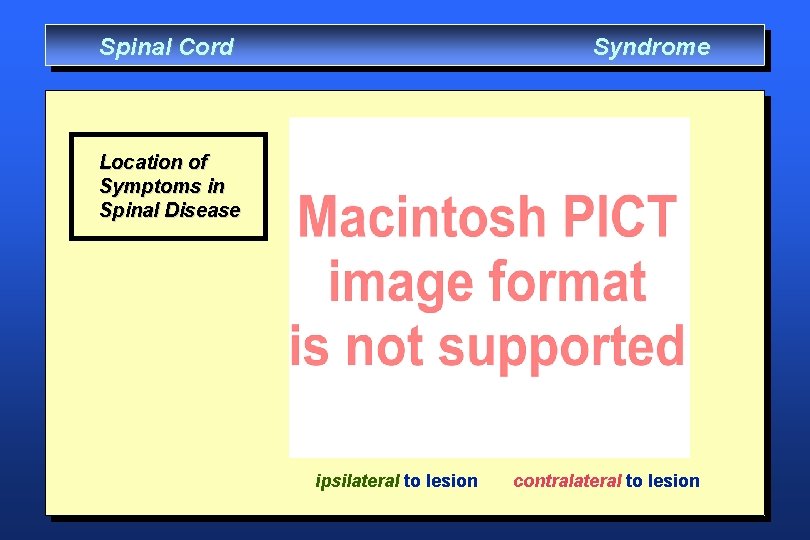 Spinal Cord Syndrome

Location of Symptoms in Spinal Disease

Macintosh PICT image format is not supported

ipsilateral to lesion contralateral to lesion